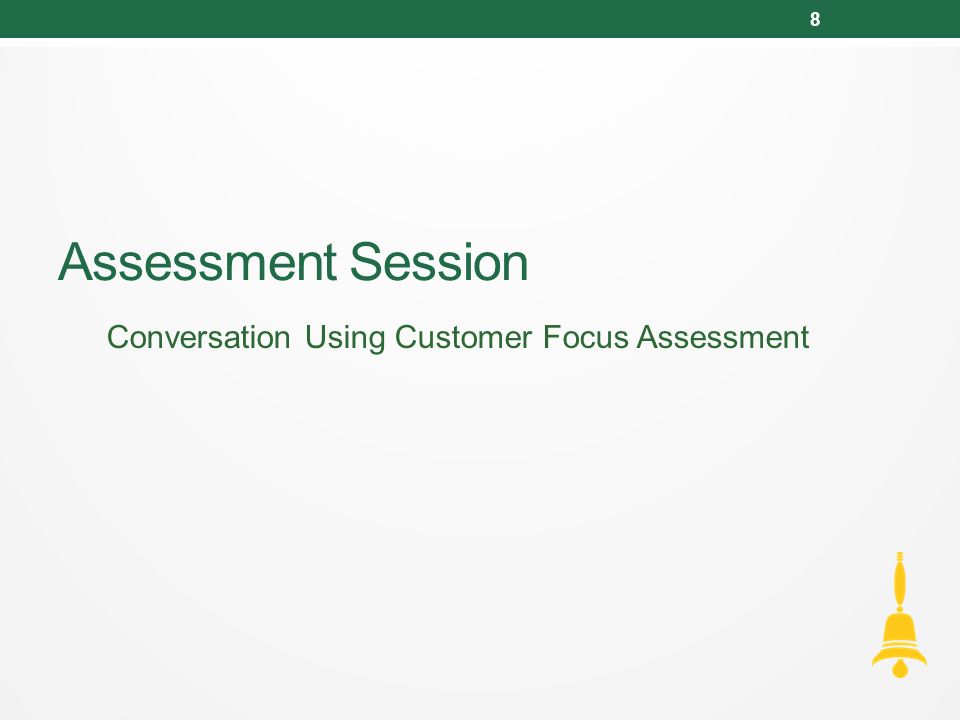 8

Assessment Session

Conversation Using Customer Focus Assessment